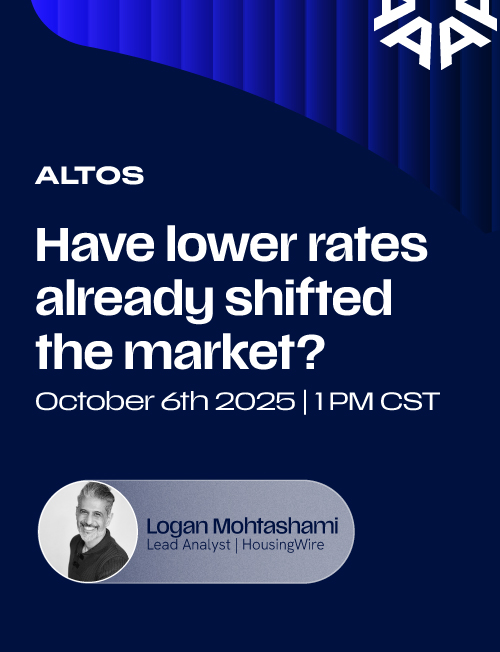 ALTOS

Have lower rates already shifted the market?

October 6th 2025 | 1 PM CST

Logan Mohtashami
Lead Analyst | HousingWire